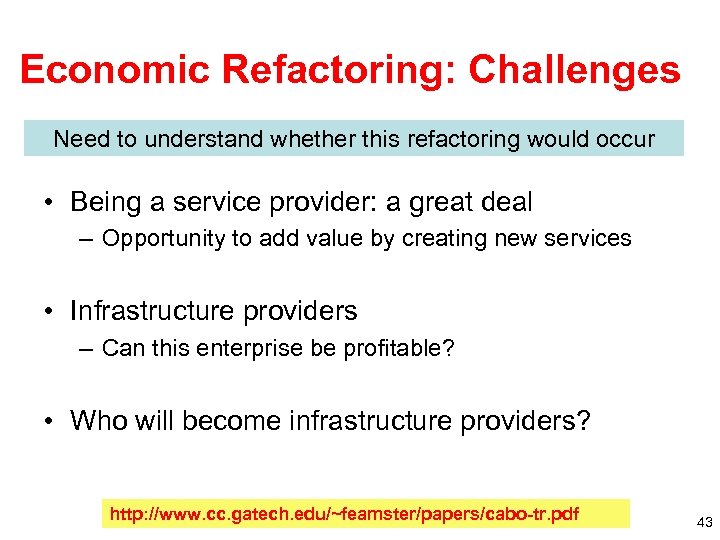 Economic Refactoring: Challenges

Need to understand whether this refactoring would occur

• Being a service provider: a great deal
– Opportunity to add value by creating new services

• Infrastructure providers
– Can this enterprise be profitable?

• Who will become infrastructure providers?

http://www.cc.gatech.edu/~feamster/papers/cabo-tr.pdf

43